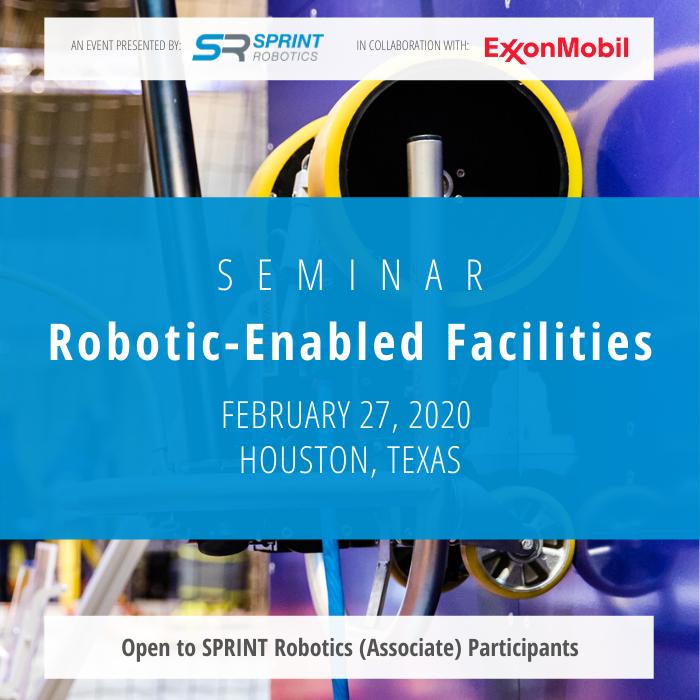 AN EVENT PRESENTED BY: SR SPRINT ROBOTICS IN COLLABORATION WITH: ExxonMobil

SEMINAR

Robotic-Enabled Facilities

FEBRUARY 27, 2020
HOUSTON, TEXAS

Open to SPRINT Robotics (Associate) Participants